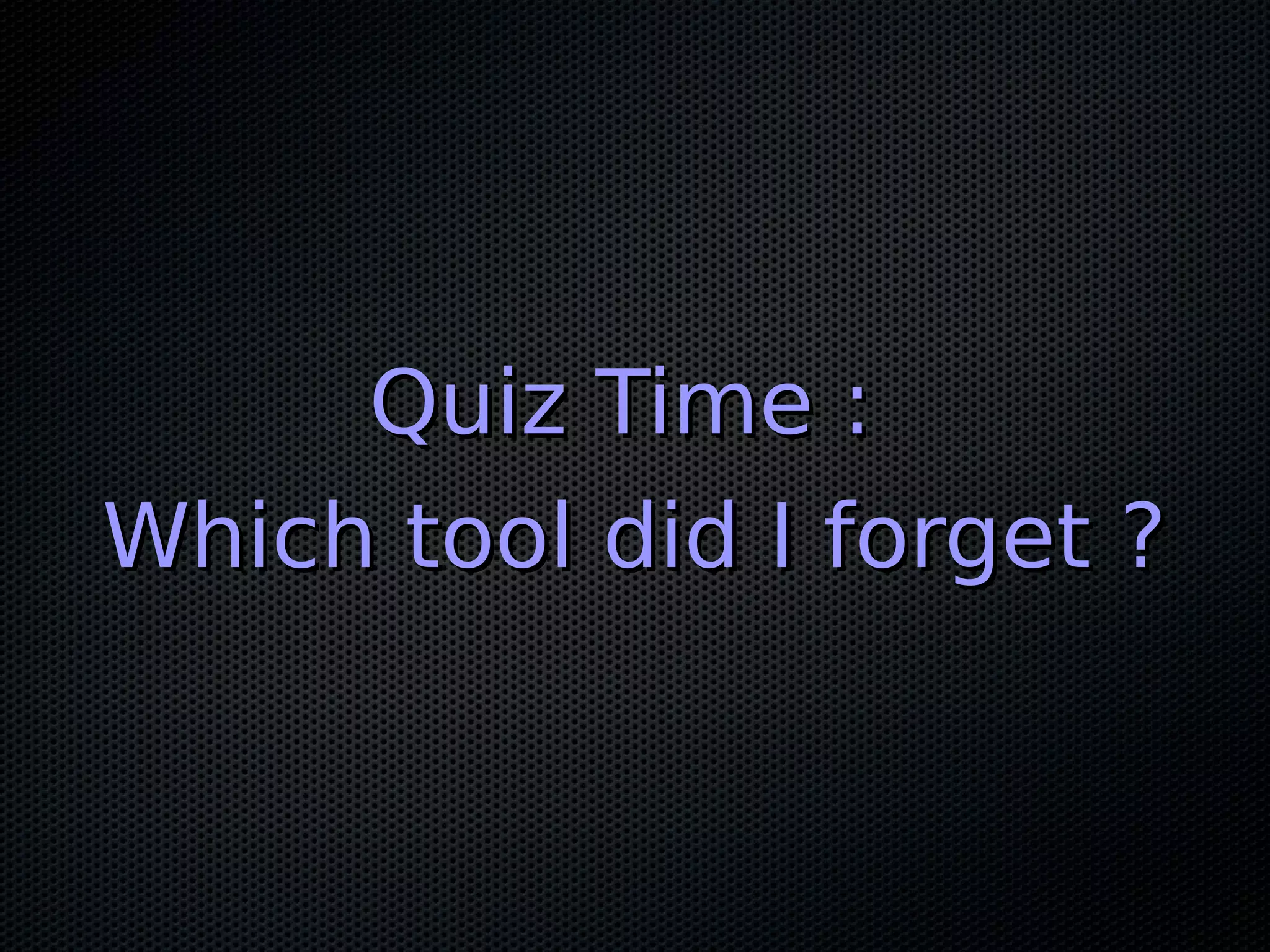 Quiz Time :
Which tool did I forget ?